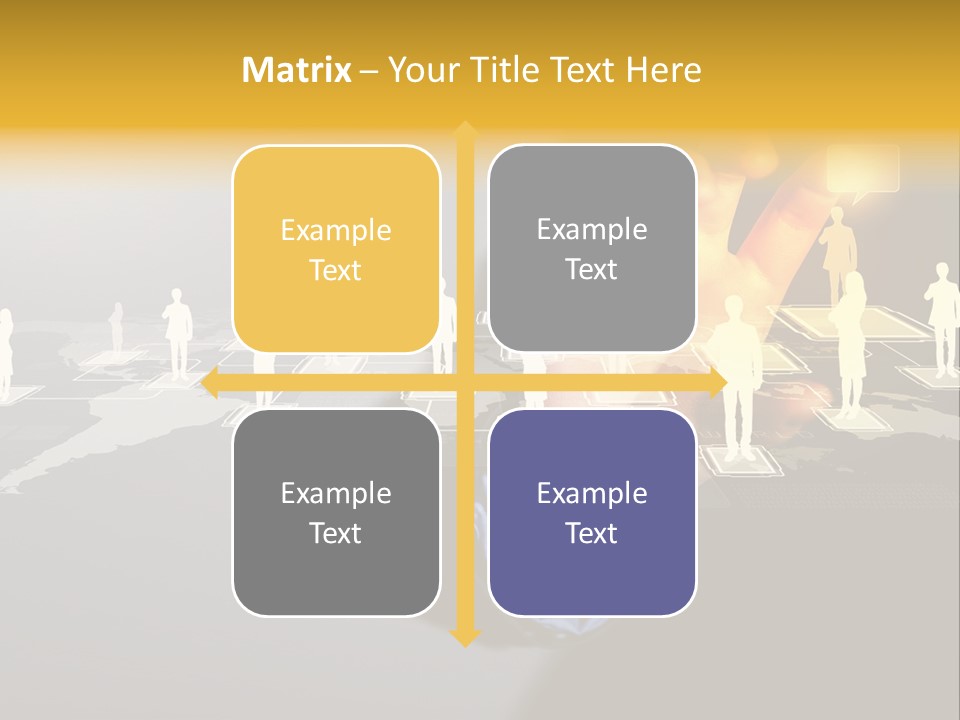 Matrix – Your Title Text Here

Example Text

Example Text

Example Text

Example Text